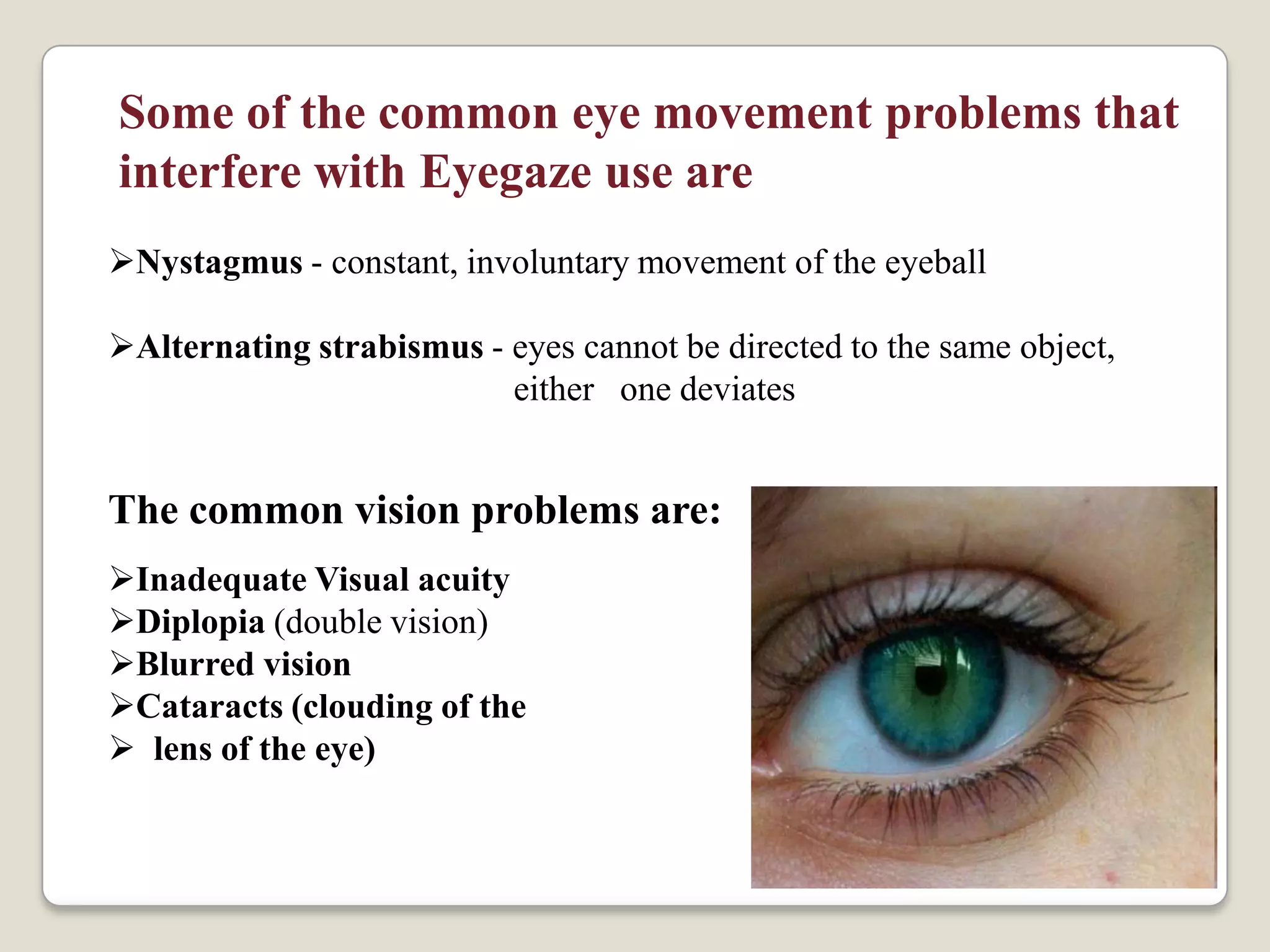 Some of the common eye movement problems that interfere with Eyegaze use are

➢Nystagmus - constant, involuntary movement of the eyeball

➢Alternating strabismus - eyes cannot be directed to the same object, either one deviates

The common vision problems are:

➢Inadequate Visual acuity
➢Diplopia (double vision)
➢Blurred vision
➢Cataracts (clouding of the
➢ lens of the eye)